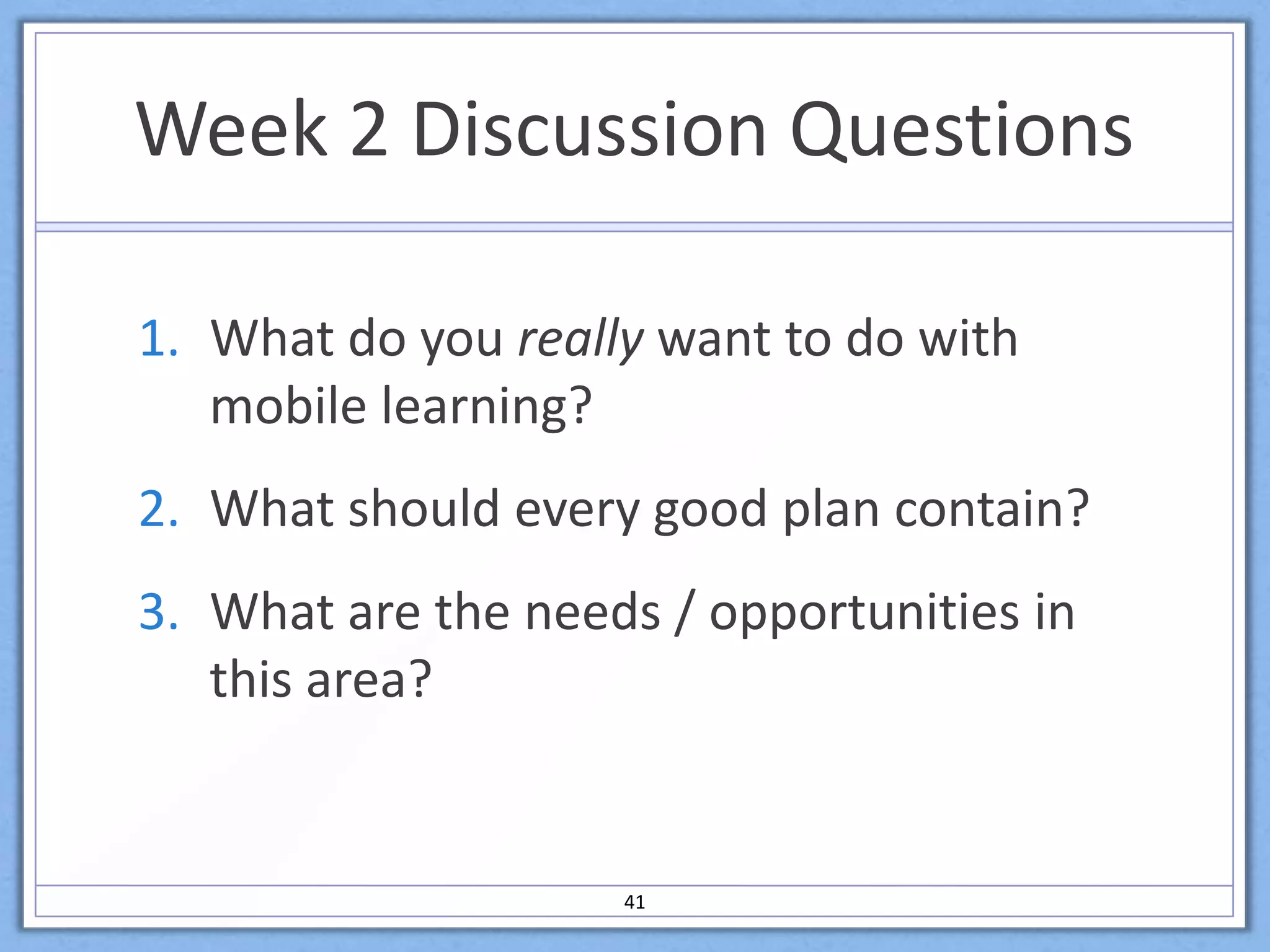 Week 2 Discussion Questions

1. What do you really want to do with mobile learning?

2. What should every good plan contain?

3. What are the needs / opportunities in this area?

41